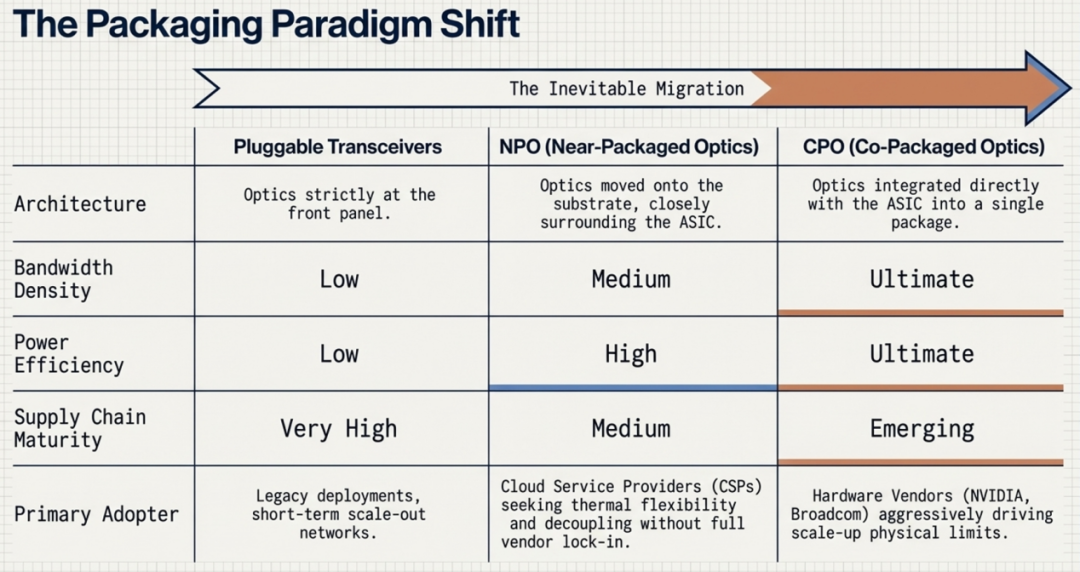 The Packaging Paradigm Shift

The Inevitable Migration

| | Pluggable Transceivers | NPO (Near-Packaged Optics) | CPO (Co-Packaged Optics) |
|---|---|---|---|
| Architecture | Optics strictly at the front panel. | Optics moved onto the substrate, closely surrounding the ASIC. | Optics integrated directly with the ASIC into a single package. |
| Bandwidth Density | Low | Medium | Ultimate |
| Power Efficiency | Low | High | Ultimate |
| Supply Chain Maturity | Very High | Medium | Emerging |
| Primary Adopter | Legacy deployments, short-term scale-out networks. | Cloud Service Providers (CSPs) seeking thermal flexibility and decoupling without full vendor lock-in. | Hardware Vendors (NVIDIA, Broadcom) aggressively driving scale-up physical limits. |